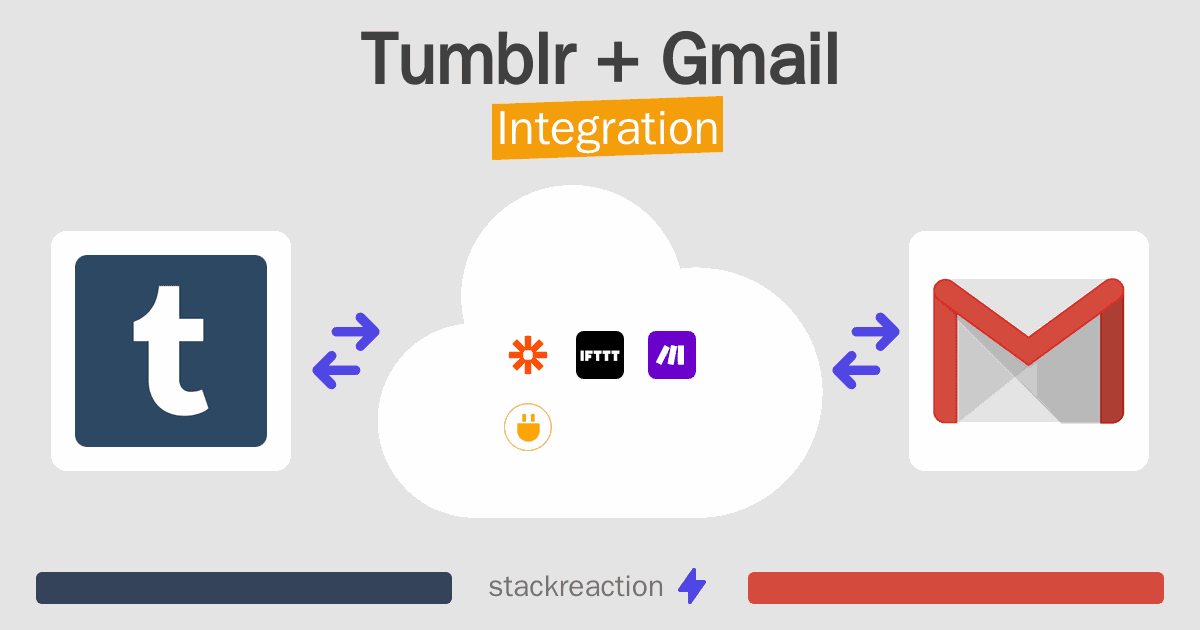 Tumblr + Gmail
Integration

t

IFTTT

stackreaction